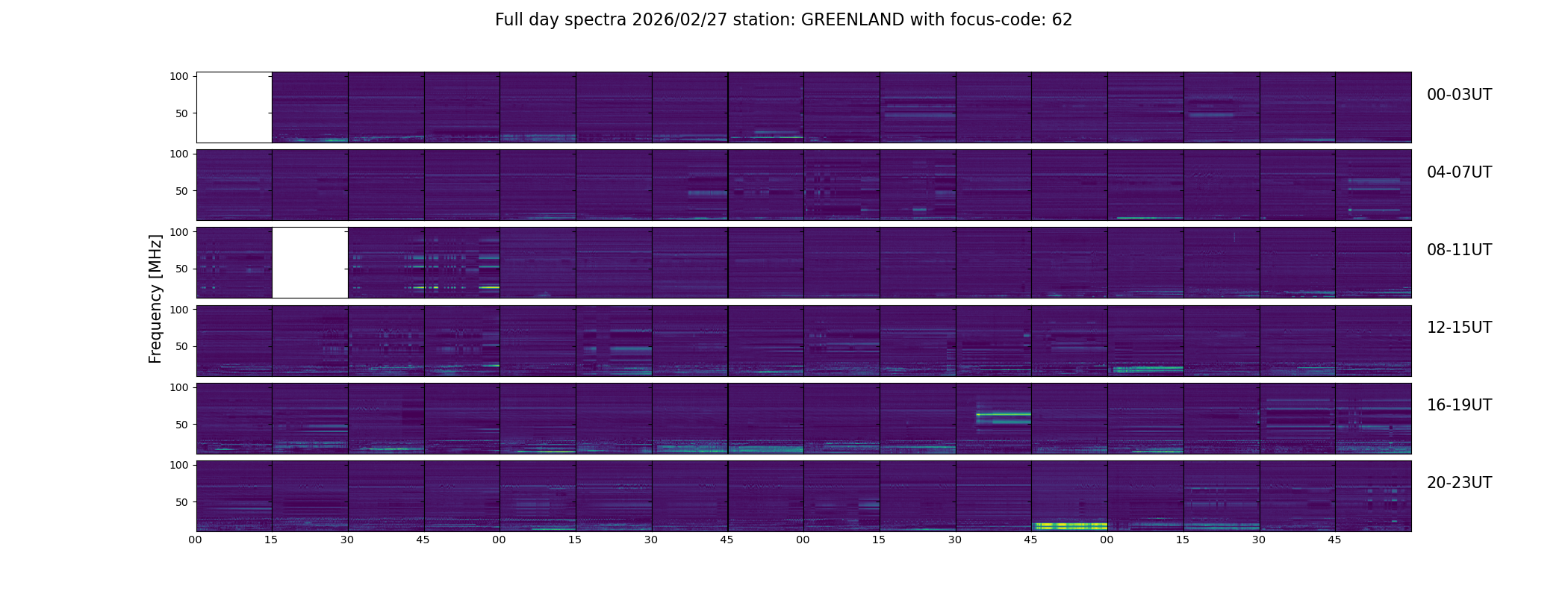 Full day spectra 2026/02/27 station: GREENLAND with focus-code: 62

Frequency [MHz]

100
50
00-03UT

100
50
04-07UT

100
50
08-11UT

100
50
12-15UT

100
50
16-19UT

100
50
20-23UT

00 15 30 45 00 15 30 45 00 15 30 45 00 15 30 45